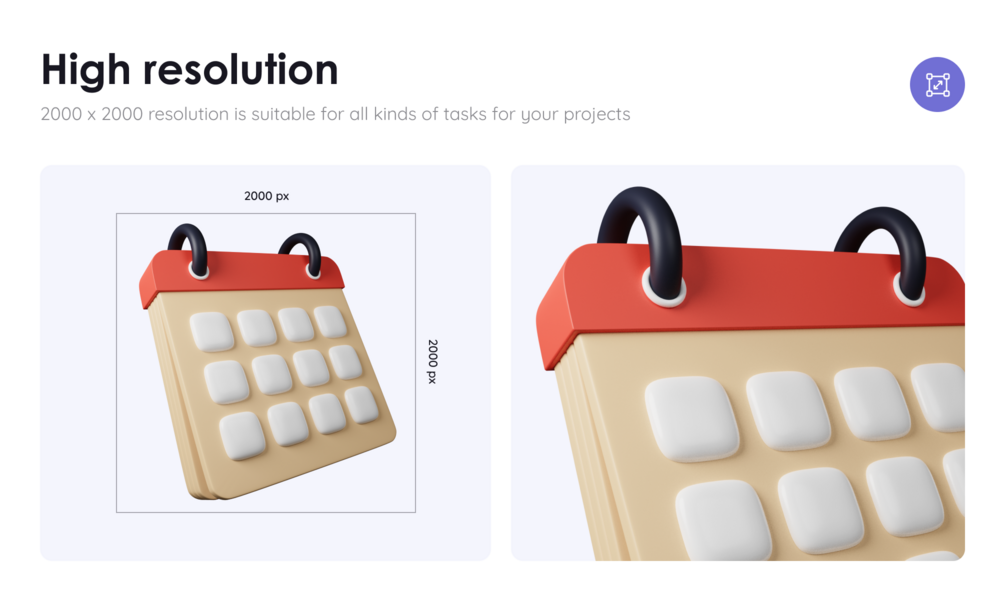 High resolution

2000 x 2000 resolution is suitable for all kinds of tasks for your projects

2000 px

2000 px